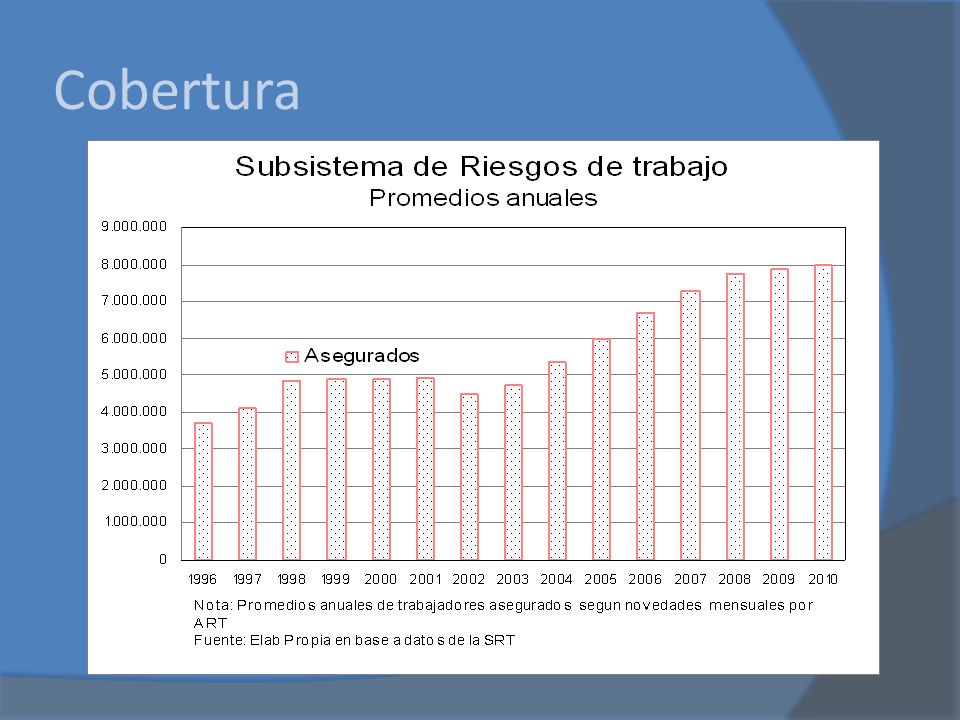 Cobertura

Subsistema de Riesgos de trabajo
Promedios anuales

9.000.000
8.000.000
7.000.000
6.000.000
5.000.000
4.000.000
3.000.000
2.000.000
1.000.000
0

Asegurados

1996 1997 1998 1999 2000 2001 2002 2003 2004 2005 2006 2007 2008 2009 2010

Nota: Promedios anuales de trabajadores asegurados segun novedades mensuales por ART
Fuente: Elab Propia en base a datos de la SRT